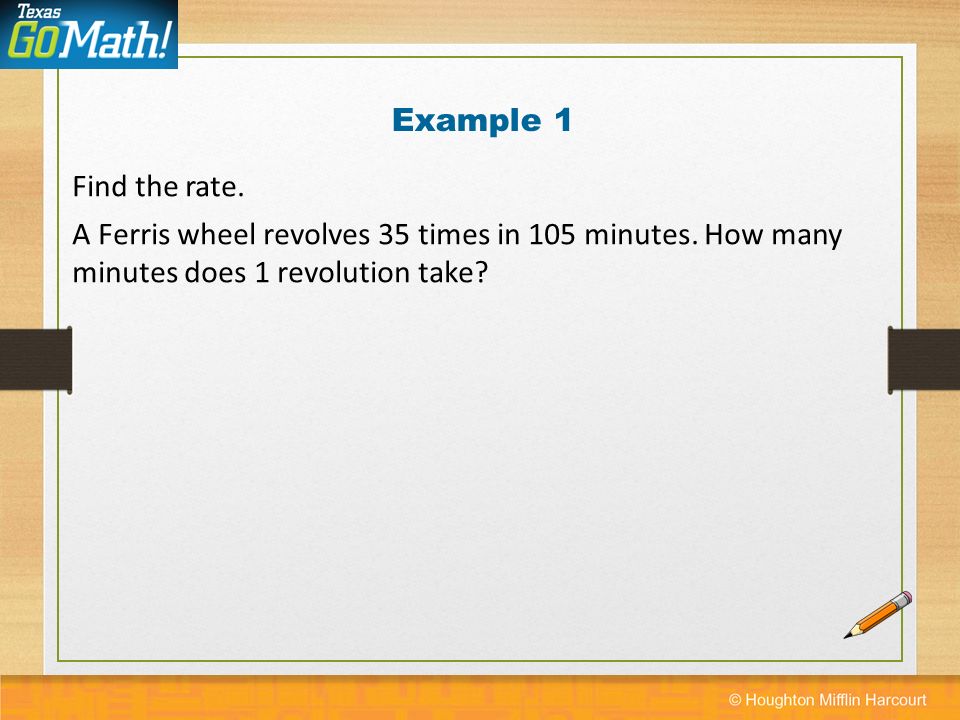 Texas GoMath!

Example 1

Find the rate.

A Ferris wheel revolves 35 times in 105 minutes. How many minutes does 1 revolution take?

© Houghton Mifflin Harcourt